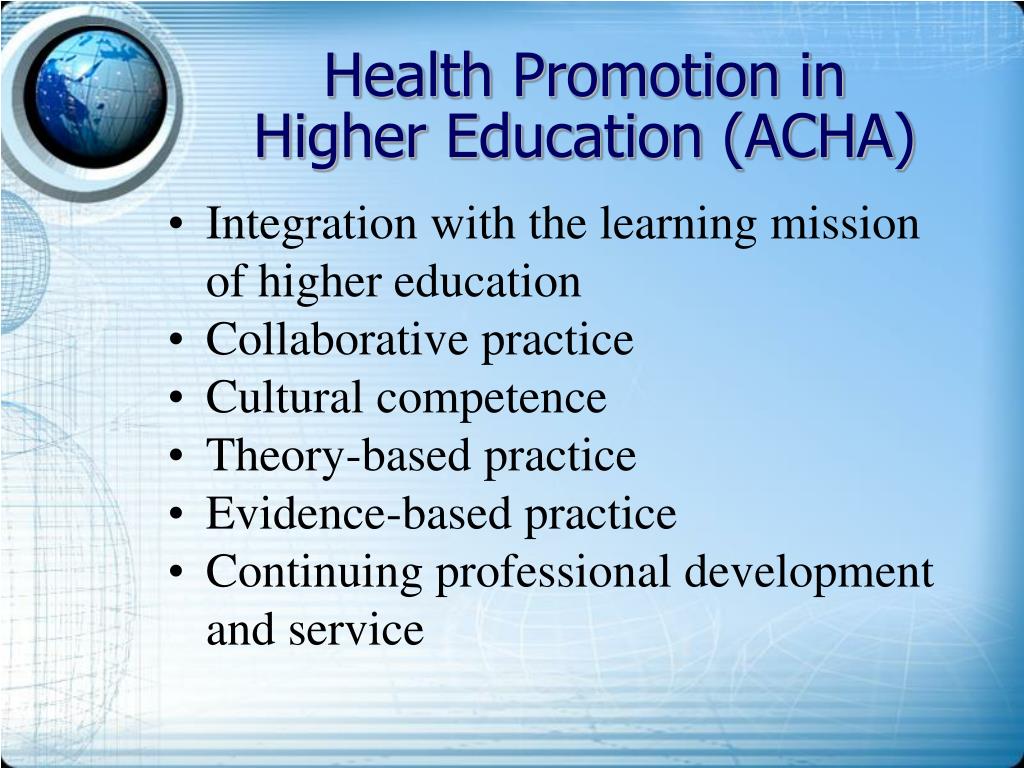 Health Promotion in Higher Education (ACHA)

• Integration with the learning mission of higher education
• Collaborative practice
• Cultural competence
• Theory-based practice
• Evidence-based practice
• Continuing professional development and service